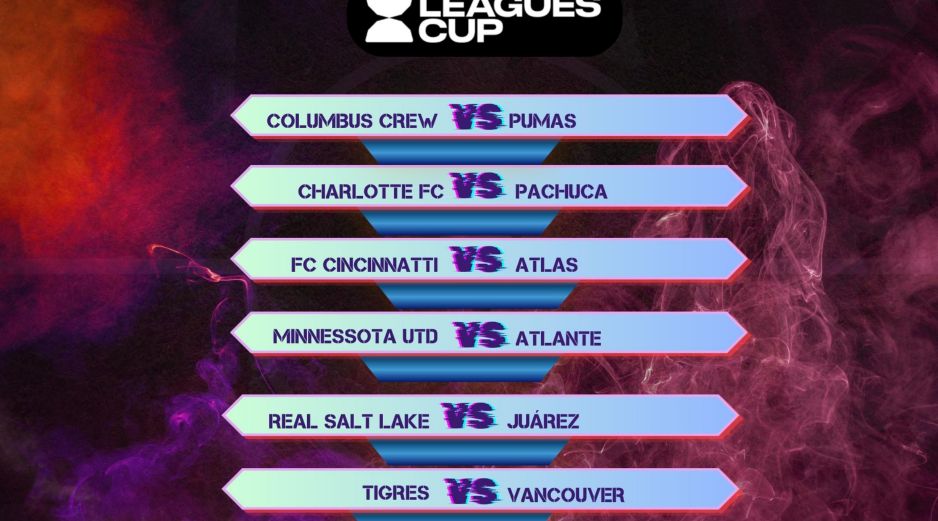 LEAGUES CUP

COLUMBUS CREW VS PUMAS

CHARLOTTE FC VS PACHUCA

FC CINCINNATTI VS ATLAS

MINNESSOTA UTD VS ATLANTE

REAL SALT LAKE VS JUÁREZ

TIGRES VS VANCOUVER